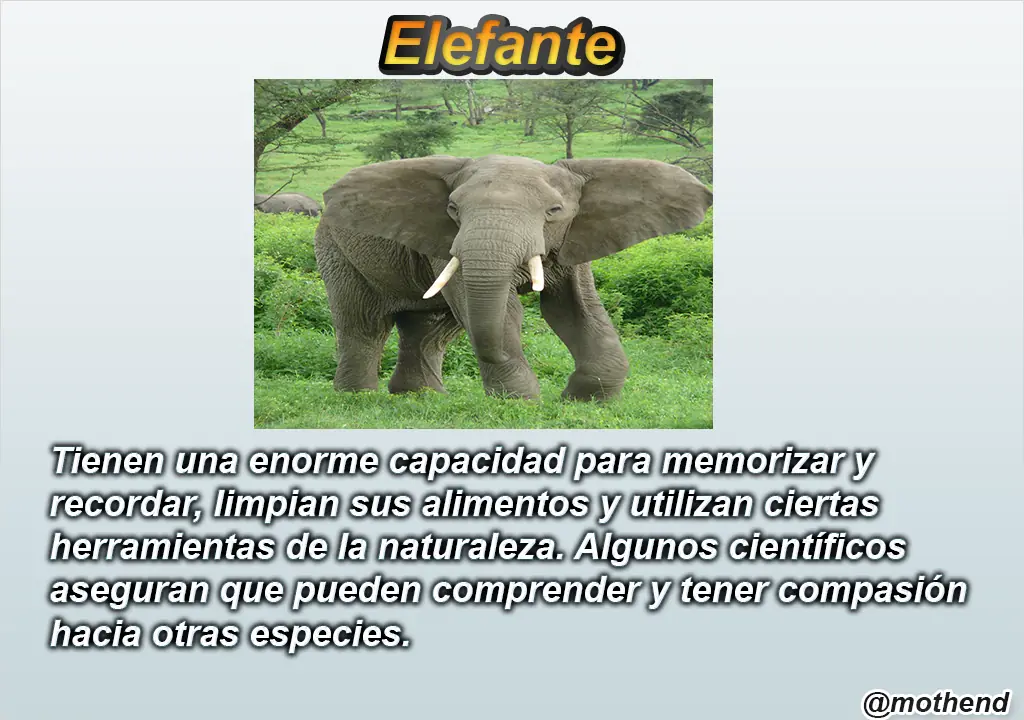 Elefante

Tienen una enorme capacidad para memorizar y recordar, limpian sus alimentos y utilizan ciertas herramientas de la naturaleza. Algunos científicos aseguran que pueden comprender y tener compasión hacia otras especies.

@mothend